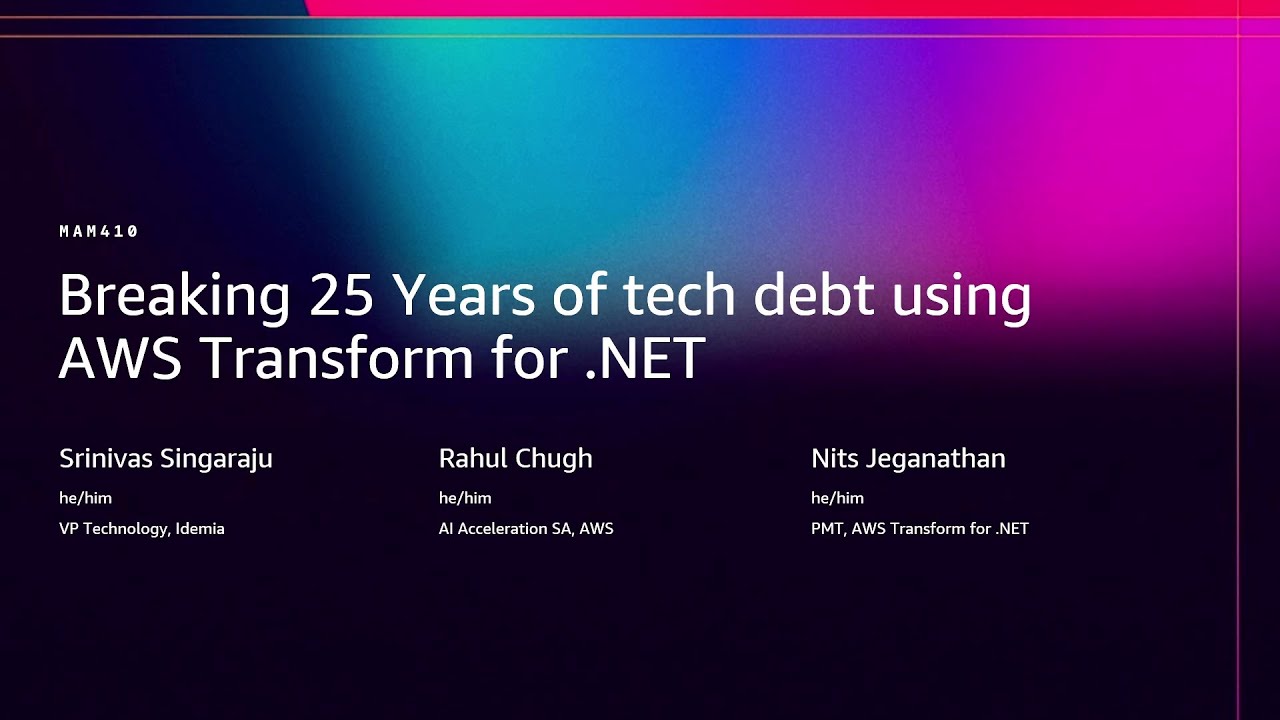 MAM410

Breaking 25 Years of tech debt using AWS Transform for .NET

Srinivas Singaraju
he/him
VP Technology, Idemia

Rahul Chugh
he/him
AI Acceleration SA, AWS

Nits Jeganathan
he/him
PMT, AWS Transform for .NET